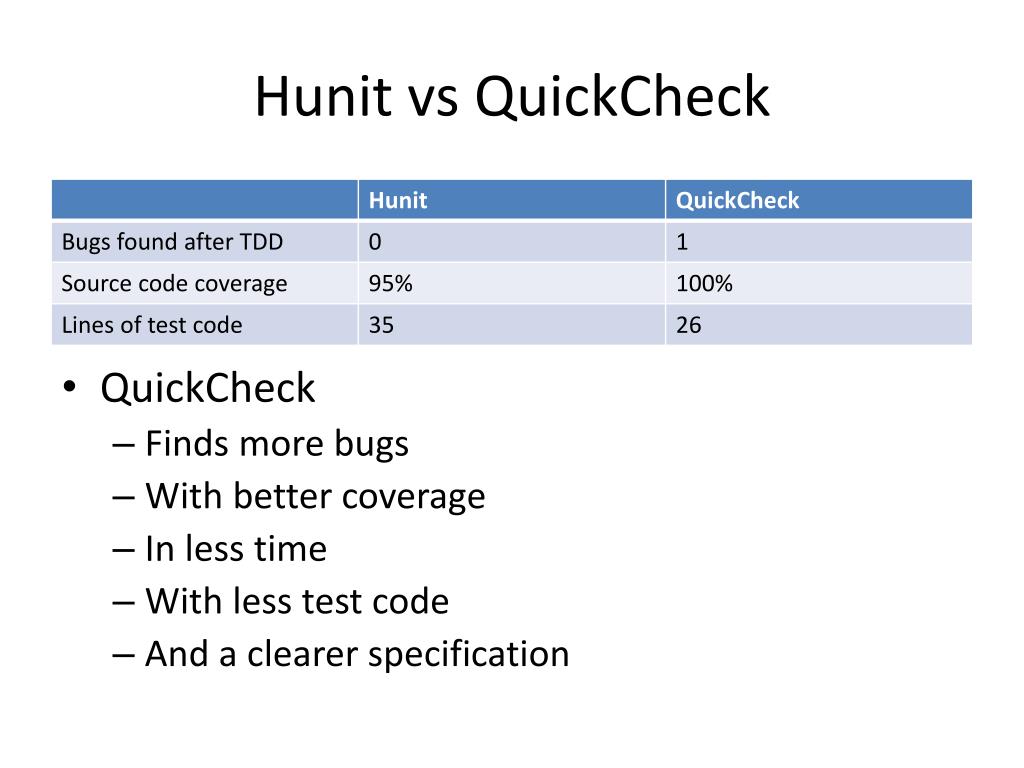 Hunit vs QuickCheck

| | Hunit | QuickCheck |
|---|---|---|
| Bugs found after TDD | 0 | 1 |
| Source code coverage | 95% | 100% |
| Lines of test code | 35 | 26 |

• QuickCheck
– Finds more bugs
– With better coverage
– In less time
– With less test code
– And a clearer specification